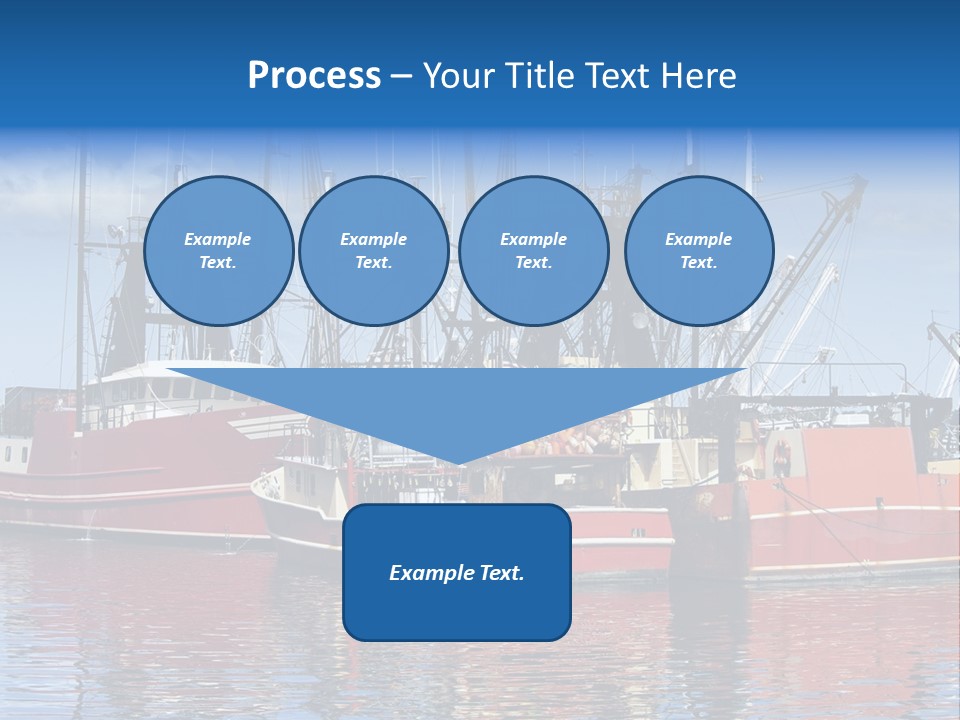 Process – Your Title Text Here

Example Text.

Example Text.

Example Text.

Example Text.

Example Text.